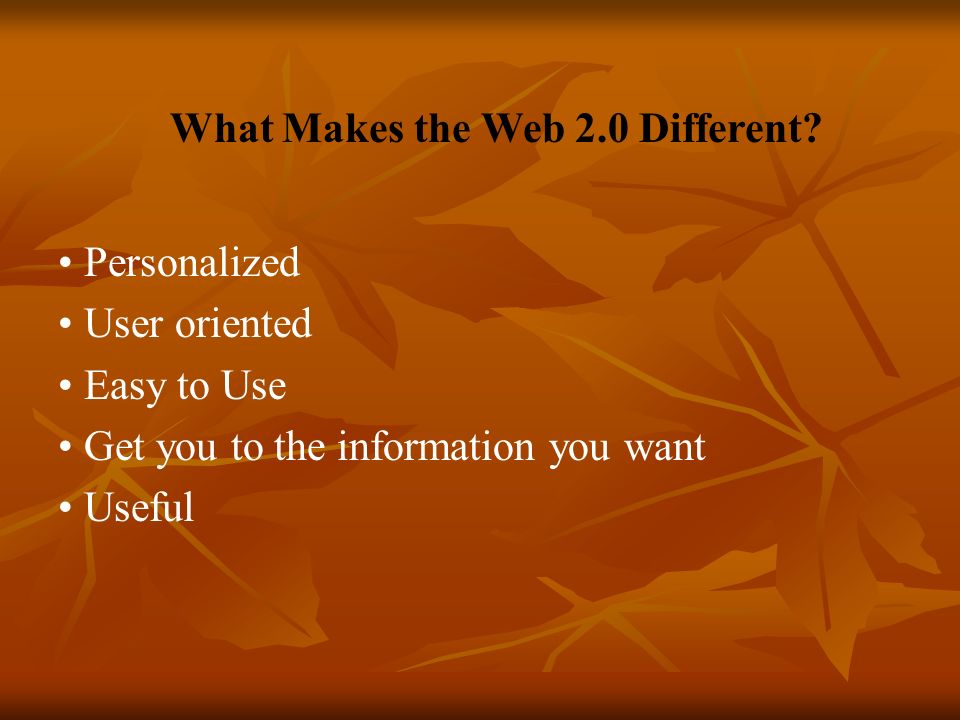 What Makes the Web 2.0 Different?

• Personalized
• User oriented
• Easy to Use
• Get you to the information you want
• Useful